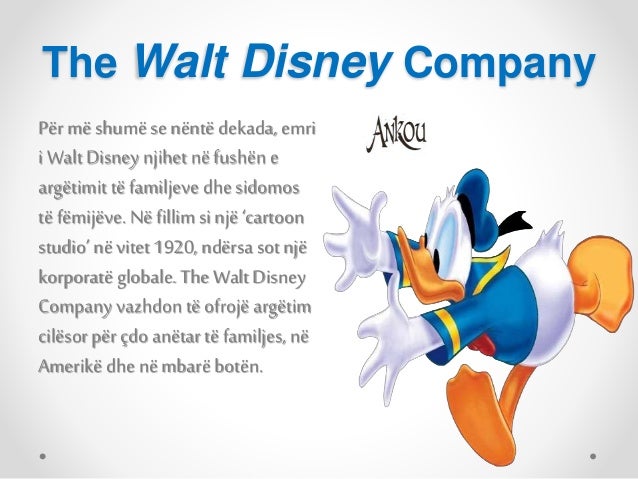 The Walt Disney Company

Për më shumë se nëntë dekada, emri i Walt Disney njihet në fushën e argëtimit të familjeve dhe sidomos të fëmijëve. Në fillim si një 'cartoon studio' në vitet 1920, ndërsa sot një korporatë globale. The Walt Disney Company vazhdon të ofrojë argëtim cilësor për çdo anëtar të familjes, në Amerikë dhe në mbarë botën.

ANKOU